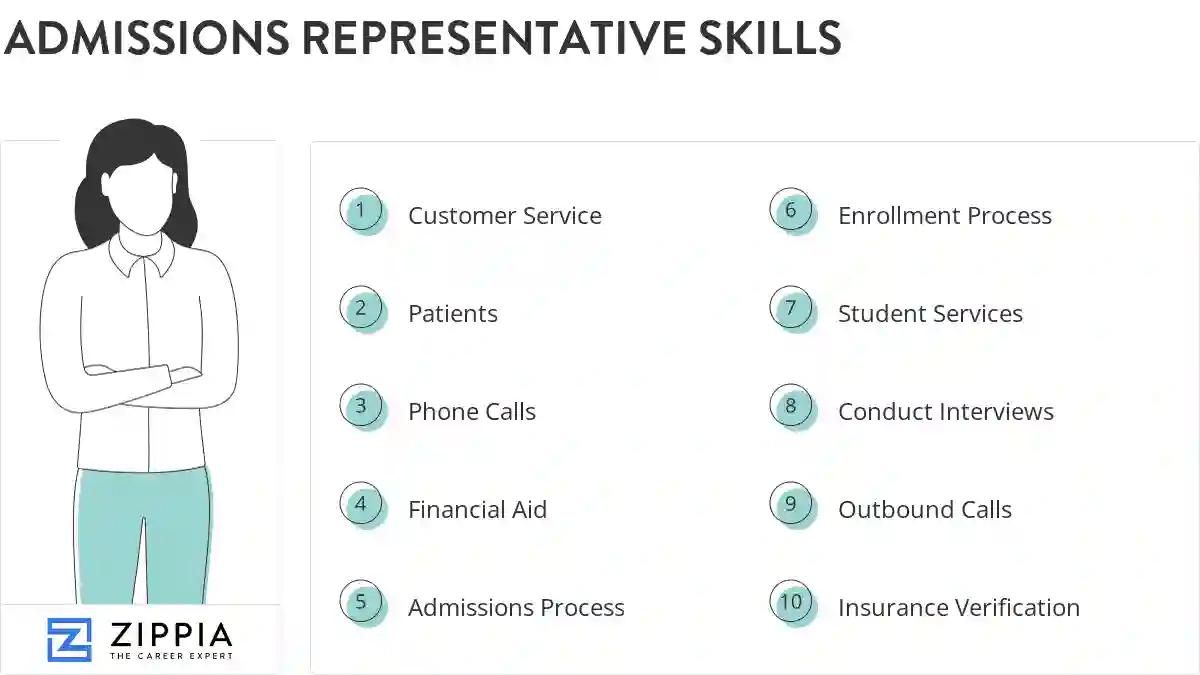 ADMISSIONS REPRESENTATIVE SKILLS

1 Customer Service

2 Patients

3 Phone Calls

4 Financial Aid

5 Admissions Process

6 Enrollment Process

7 Student Services

8 Conduct Interviews

9 Outbound Calls

10 Insurance Verification

ZIPPIA
THE CAREER EXPERT